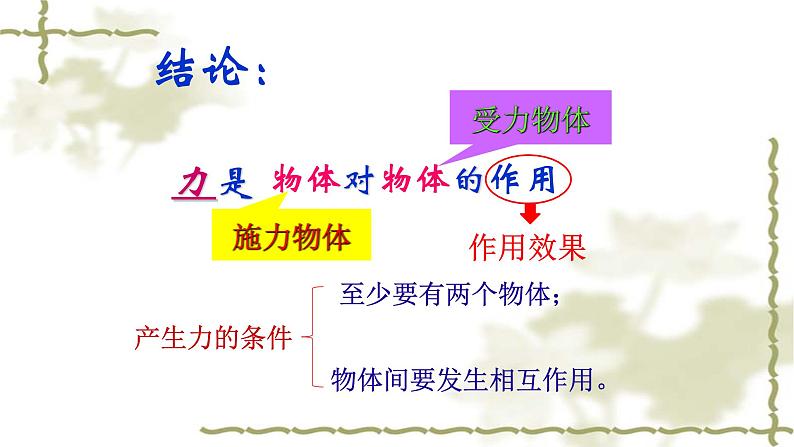 结论：

受力物体

力是 物体对物体的作用

施力物体

作用效果

产生力的条件

至少要有两个物体；

物体间要发生相互作用。